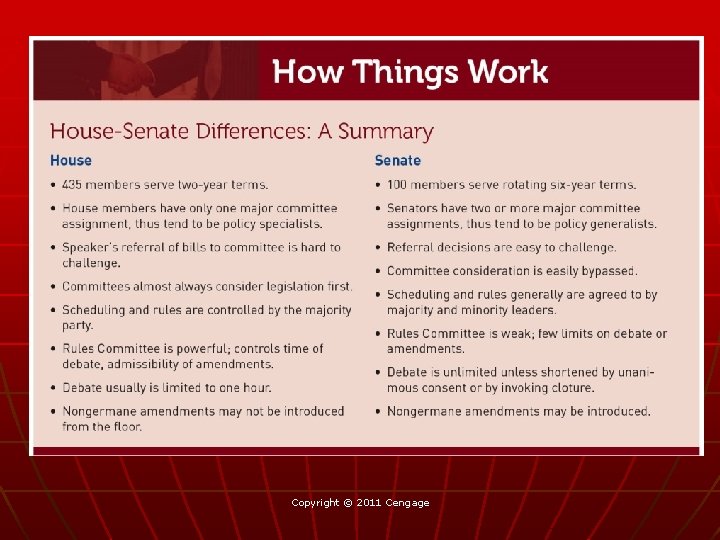 How Things Work

House-Senate Differences: A Summary

House

• 435 members serve two-year terms.

• House members have only one major committee assignment, thus tend to be policy specialists.

• Speaker's referral of bills to committee is hard to challenge.

• Committees almost always consider legislation first.

• Scheduling and rules are controlled by the majority party.

• Rules Committee is powerful; controls time of debate, admissibility of amendments.

• Debate usually is limited to one hour.

• Nongermane amendments may not be introduced from the floor.

Senate

• 100 members serve rotating six-year terms.

• Senators have two or more major committee assignments, thus tend to be policy generalists.

• Referral decisions are easy to challenge.

• Committee consideration is easily bypassed.

• Scheduling and rules generally are agreed to by majority and minority leaders.

• Rules Committee is weak; few limits on debate or amendments.

• Debate is unlimited unless shortened by unanimous consent or by invoking cloture.

• Nongermane amendments may be introduced.

Copyright © 2011 Cengage